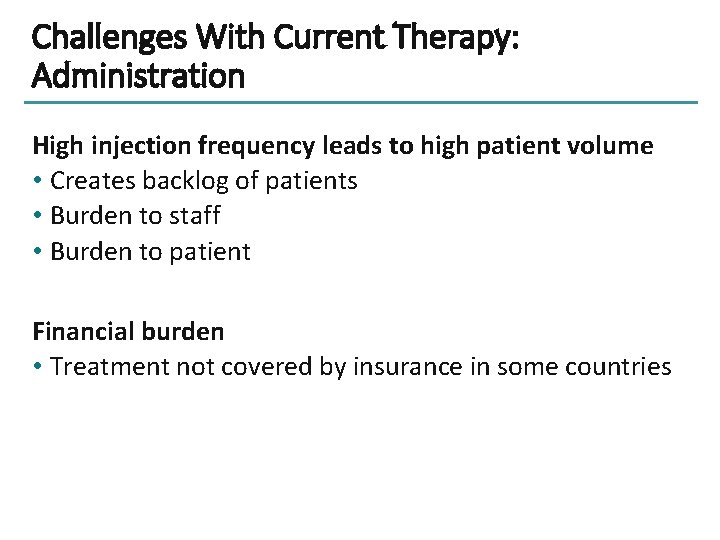 Challenges With Current Therapy: Administration

High injection frequency leads to high patient volume
• Creates backlog of patients
• Burden to staff
• Burden to patient

Financial burden
• Treatment not covered by insurance in some countries